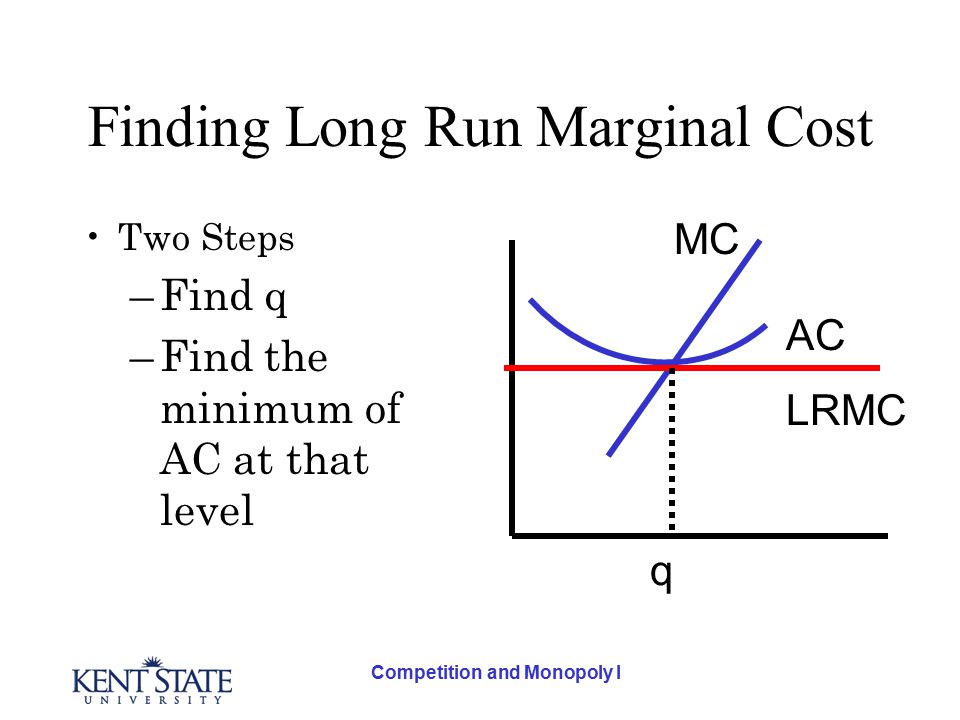 Finding Long Run Marginal Cost

• Two Steps
– Find q
– Find the minimum of AC at that level

MC
AC
LRMC
q

KENT STATE
UNIVERSITY

Competition and Monopoly I